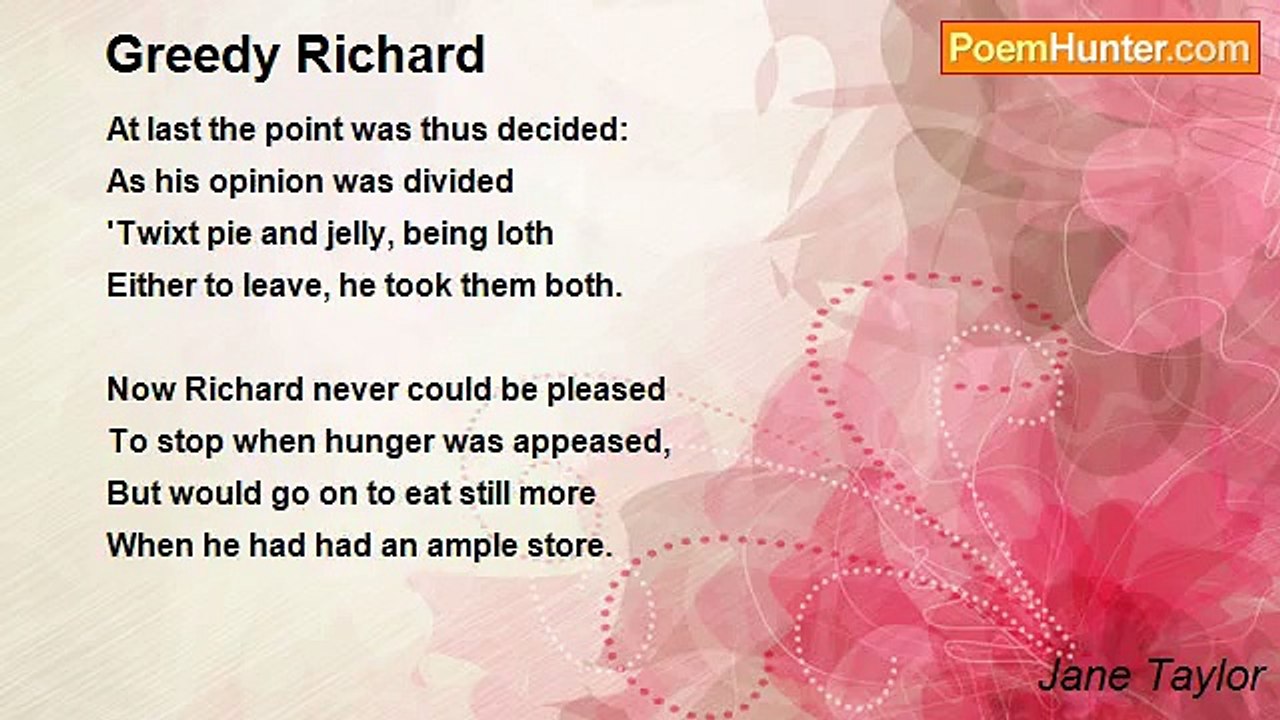 Greedy Richard

PoemHunter.com

At last the point was thus decided:
As his opinion was divided
'Twixt pie and jelly, being loth
Either to leave, he took them both.

Now Richard never could be pleased
To stop when hunger was appeased,
But would go on to eat still more
When he had had an ample store.

Jane Taylor